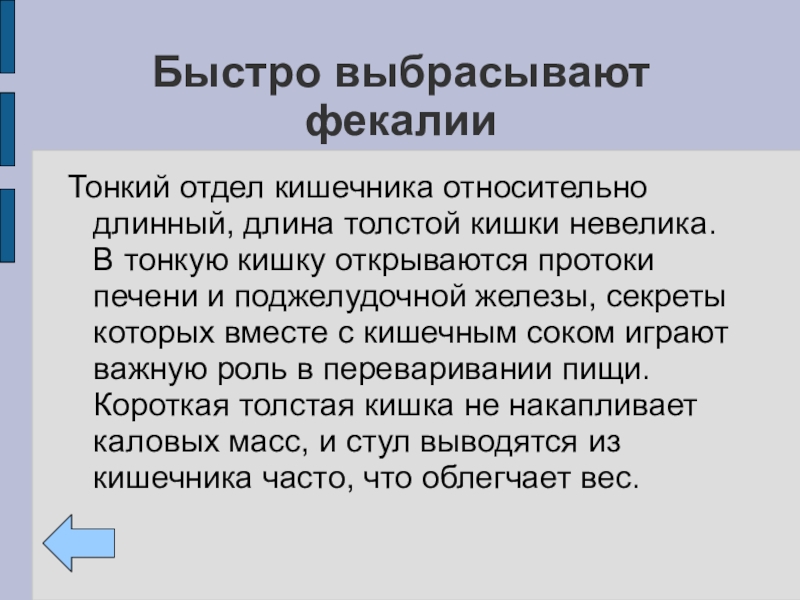 Быстро выбрасывают фекалии

Тонкий отдел кишечника относительно длинный, длина толстой кишки невелика. В тонкую кишку открываются протоки печени и поджелудочной железы, секреты которых вместе с кишечным соком играют важную роль в переваривании пищи. Короткая толстая кишка не накапливает каловых масс, и стул выводятся из кишечника часто, что облегчает вес.